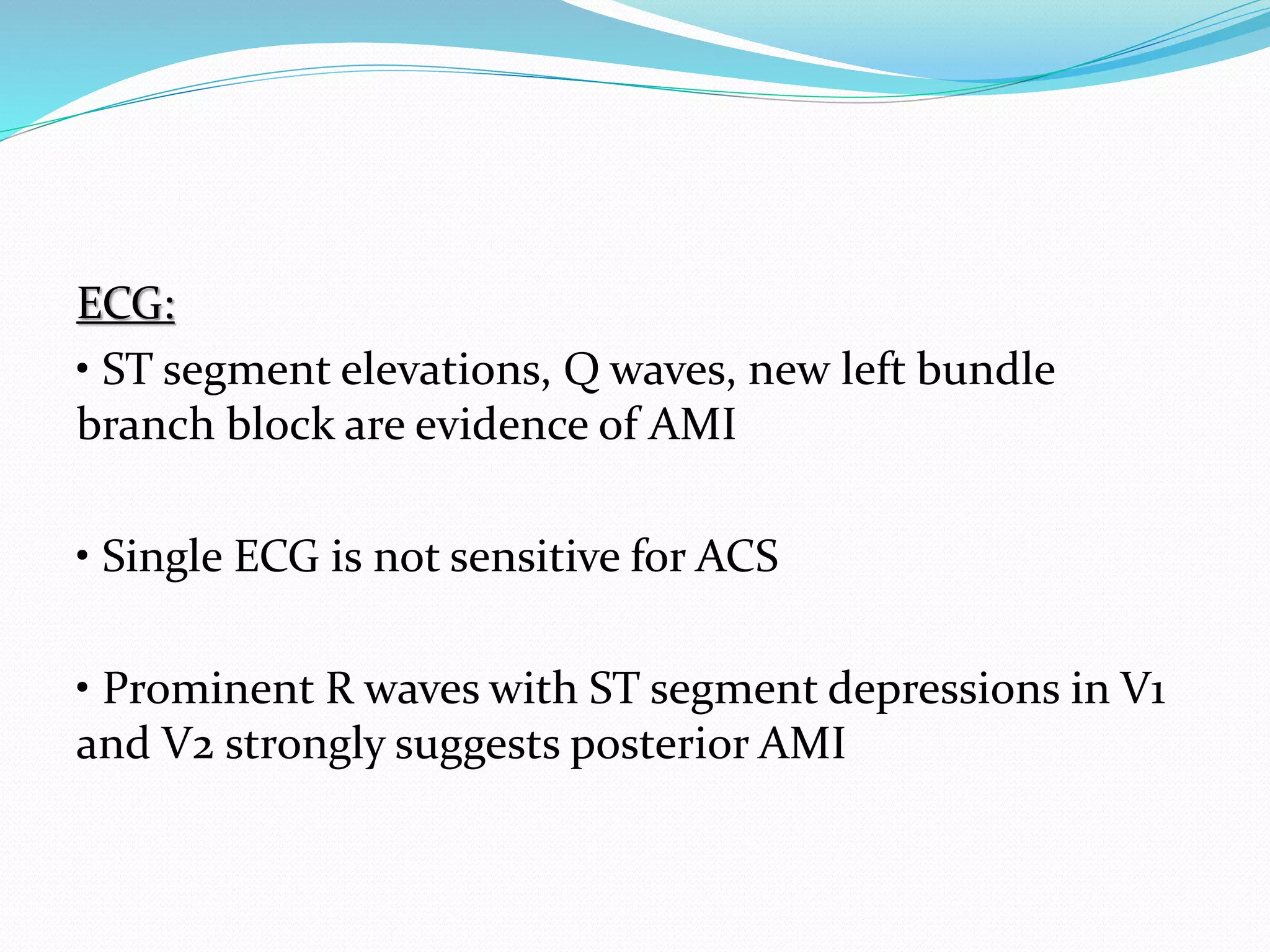 ECG:

• ST segment elevations, Q waves, new left bundle branch block are evidence of AMI

• Single ECG is not sensitive for ACS

• Prominent R waves with ST segment depressions in V1 and V2 strongly suggests posterior AMI